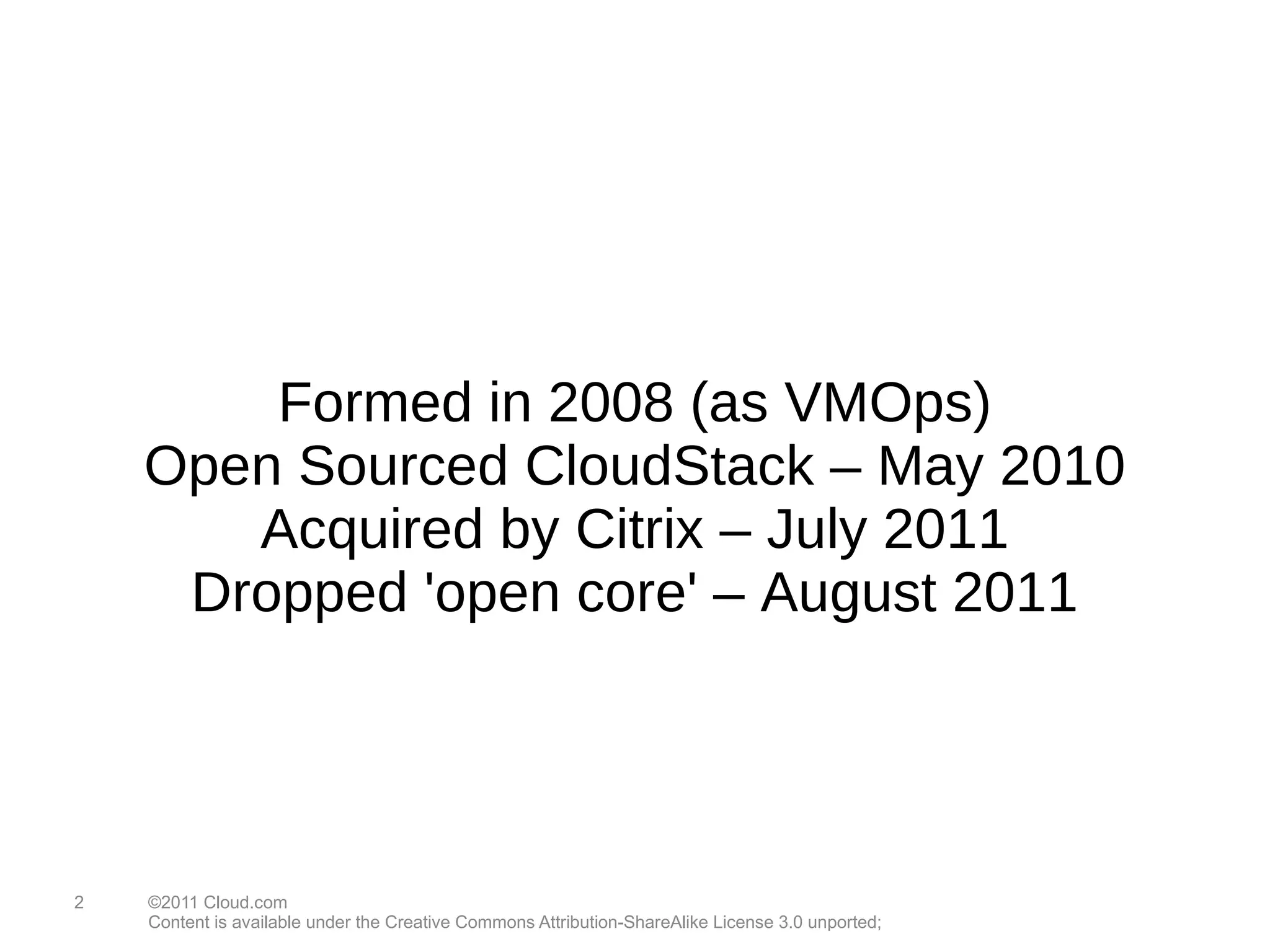 Formed in 2008 (as VMOps)
Open Sourced CloudStack – May 2010
Acquired by Citrix – July 2011
Dropped 'open core' – August 2011

2 ©2011 Cloud.com
Content is available under the Creative Commons Attribution-ShareAlike License 3.0 unported;